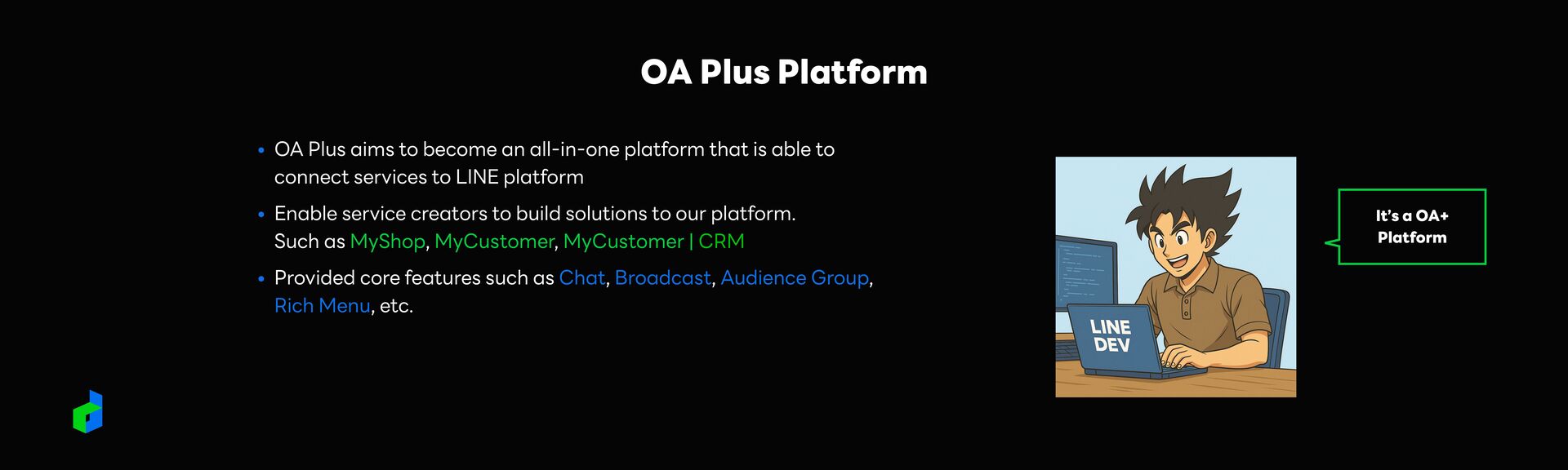 OA Plus Platform

• OA Plus aims to become an all-in-one platform that is able to connect services to LINE platform

• Enable service creators to build solutions to our platform. Such as MyShop, MyCustomer, MyCustomer | CRM

• Provided core features such as Chat, Broadcast, Audience Group, Rich Menu, etc.

LINE DEV

It's a OA+ Platform